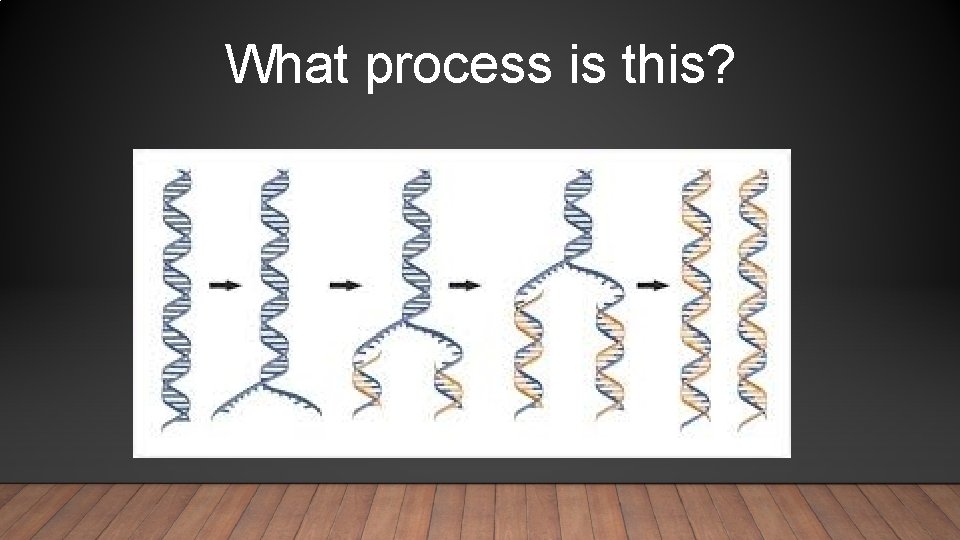 What process is this?